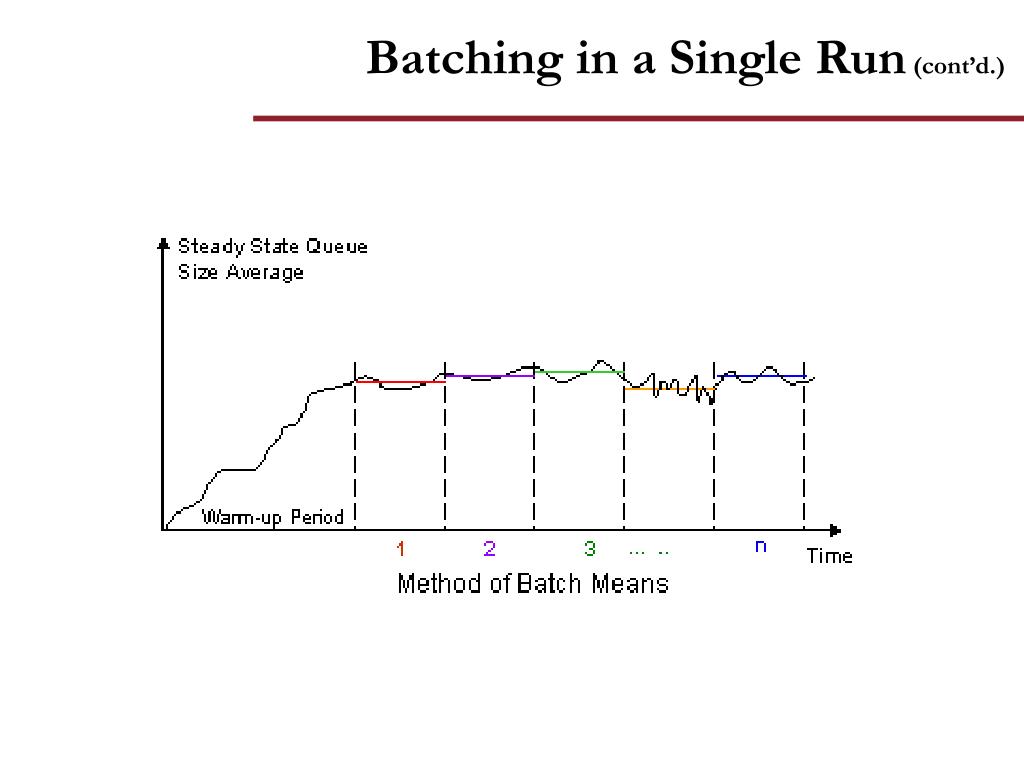 Batching in a Single Run (cont'd.)

Steady State Queue Size Average

Warm-up Period

1 2 3 ... .. n Time

Method of Batch Means